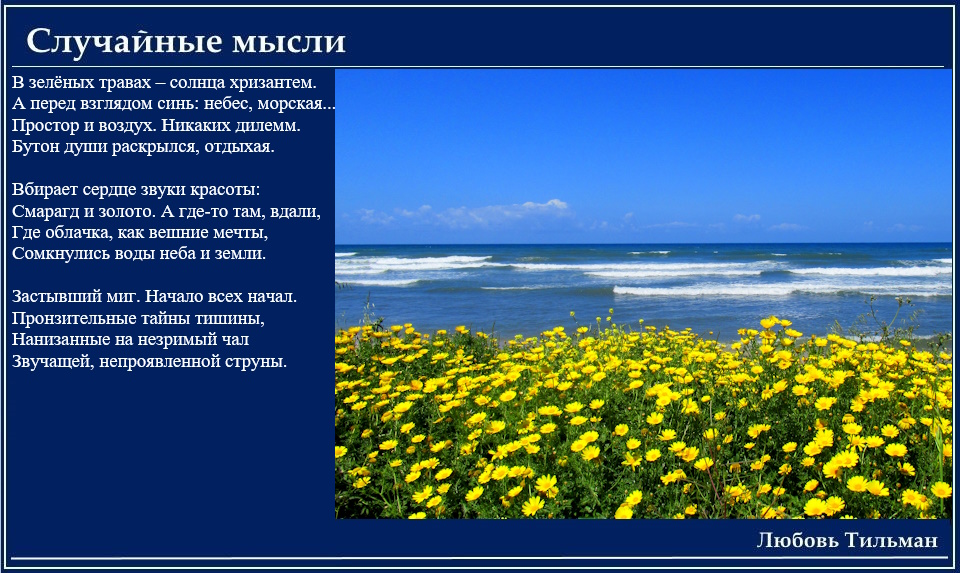 Случайные мысли

В зелёных травах – солнца хризантем.
А перед взглядом синь: небес, морская...
Простор и воздух. Никаких дилемм.
Бутон души раскрылся, отдыхая.

Вбирает сердце звуки красоты:
Смарагд и золото. А где-то там, вдали,
Где облачка, как вешние мечты,
Сомкнулись воды неба и земли.

Застывший миг. Начало всех начал.
Пронзительные тайны тишины,
Нанизанные на незримый чал
Звучащей, непроявленной струны.

Любовь Тильман